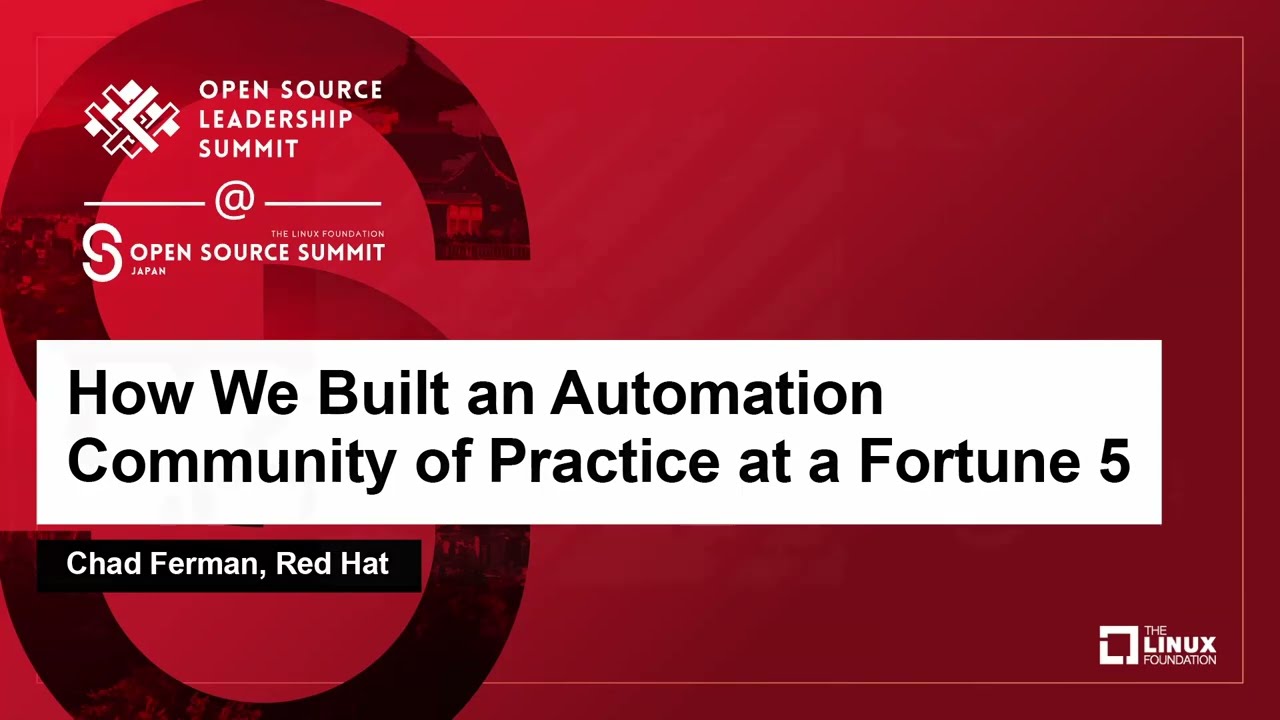 OPEN SOURCE LEADERSHIP SUMMIT

@

THE LINUX FOUNDATION
OPEN SOURCE SUMMIT
JAPAN

How We Built an Automation Community of Practice at a Fortune 5

Chad Ferman, Red Hat

THE LINUX FOUNDATION